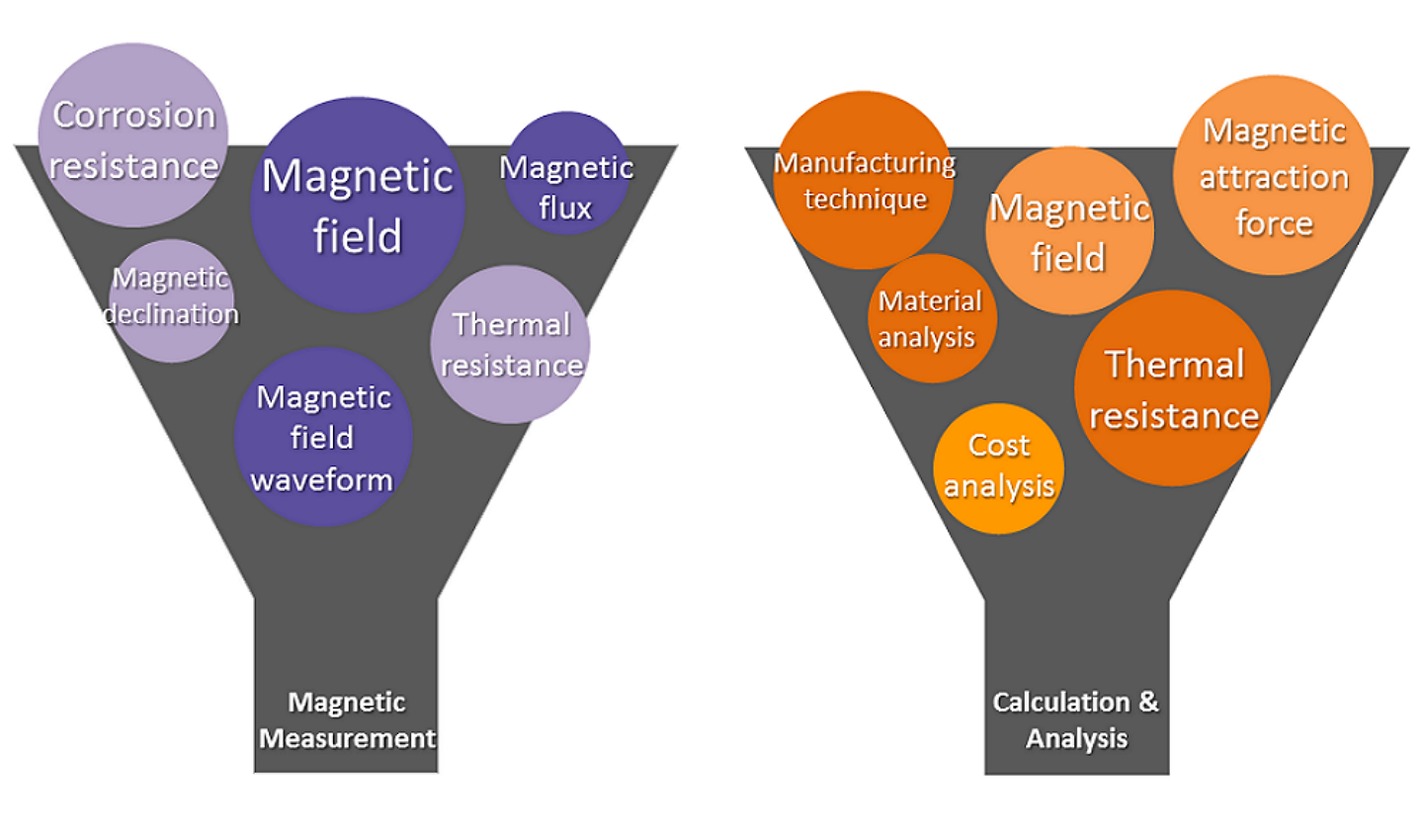 Corrosion resistance

Magnetic field

Magnetic flux

Magnetic declination

Thermal resistance

Magnetic field waveform

Magnetic Measurement

Manufacturing technique

Magnetic field

Magnetic attraction force

Material analysis

Thermal resistance

Cost analysis

Calculation & Analysis